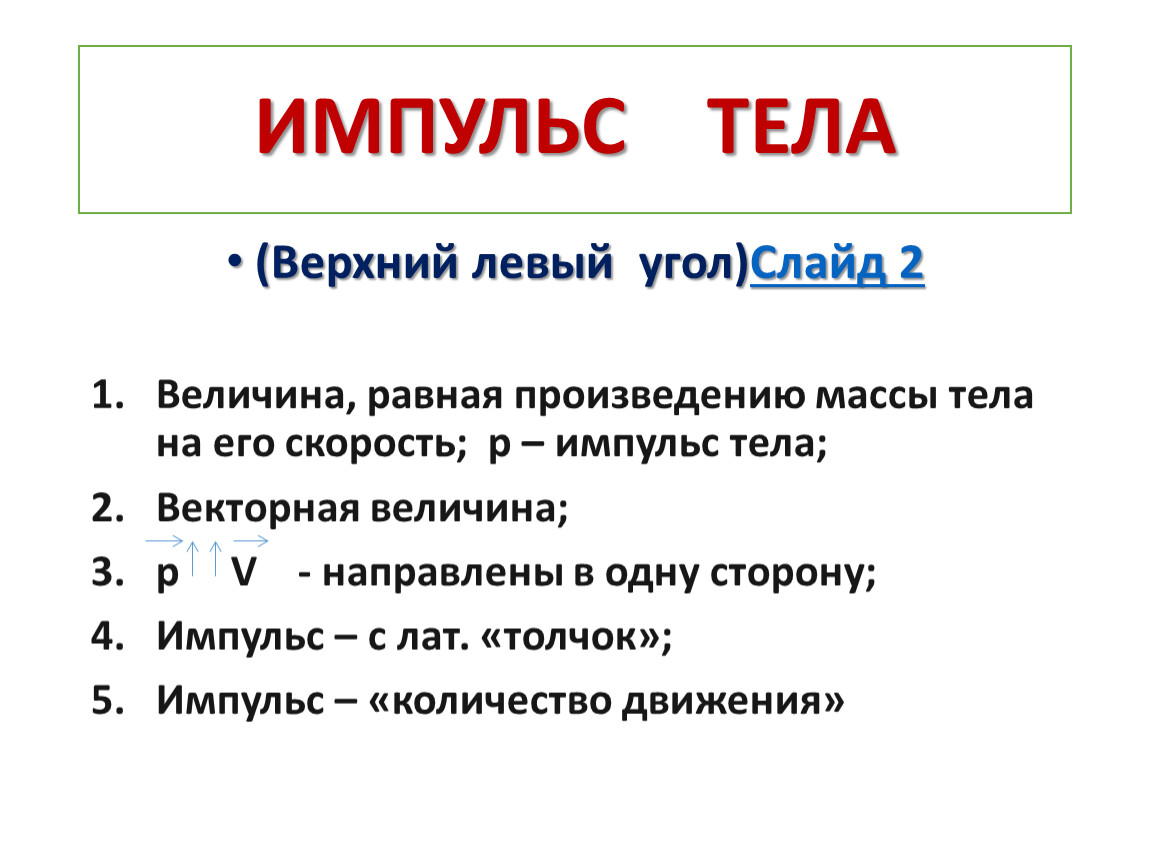 ИМПУЛЬС ТЕЛА

• (Верхний левый угол)Слайд 2

1. Величина, равная произведению массы тела на его скорость; р – импульс тела;
2. Векторная величина;
3. $\vec{p} \uparrow\uparrow \vec{V}$ - направлены в одну сторону;
4. Импульс – с лат. «толчок»;
5. Импульс – «количество движения»